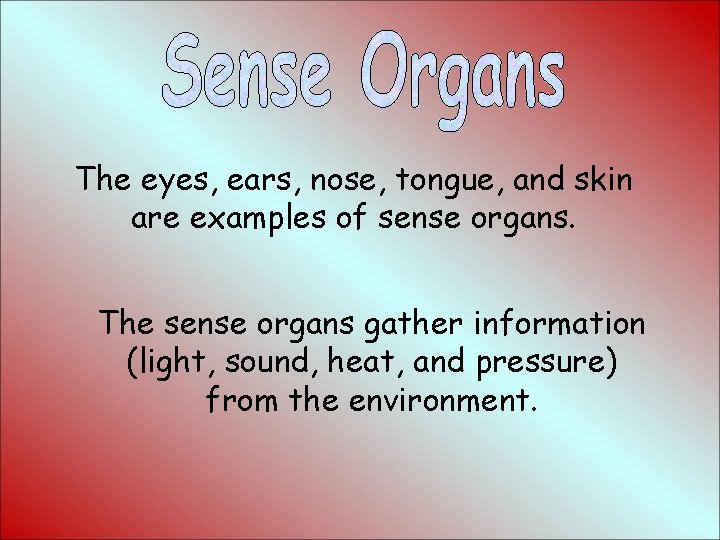 Sense Organs

The eyes, ears, nose, tongue, and skin are examples of sense organs.

The sense organs gather information (light, sound, heat, and pressure) from the environment.